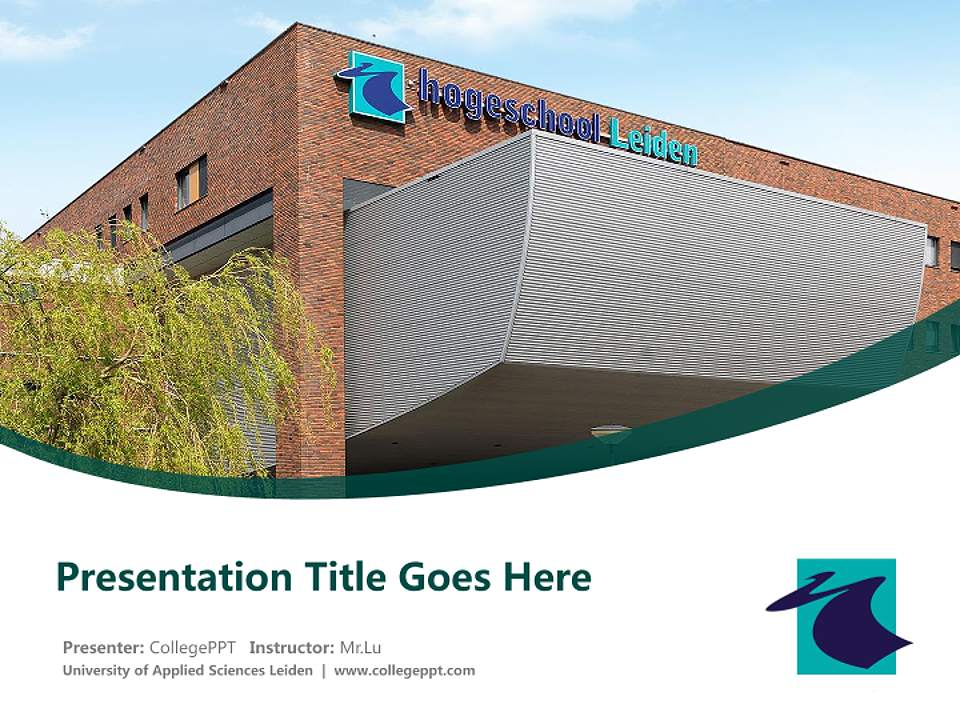 hogeschool Leiden

Presentation Title Goes Here

Presenter: CollegePPT Instructor: Mr.Lu
University of Applied Sciences Leiden | www.collegeppt.com